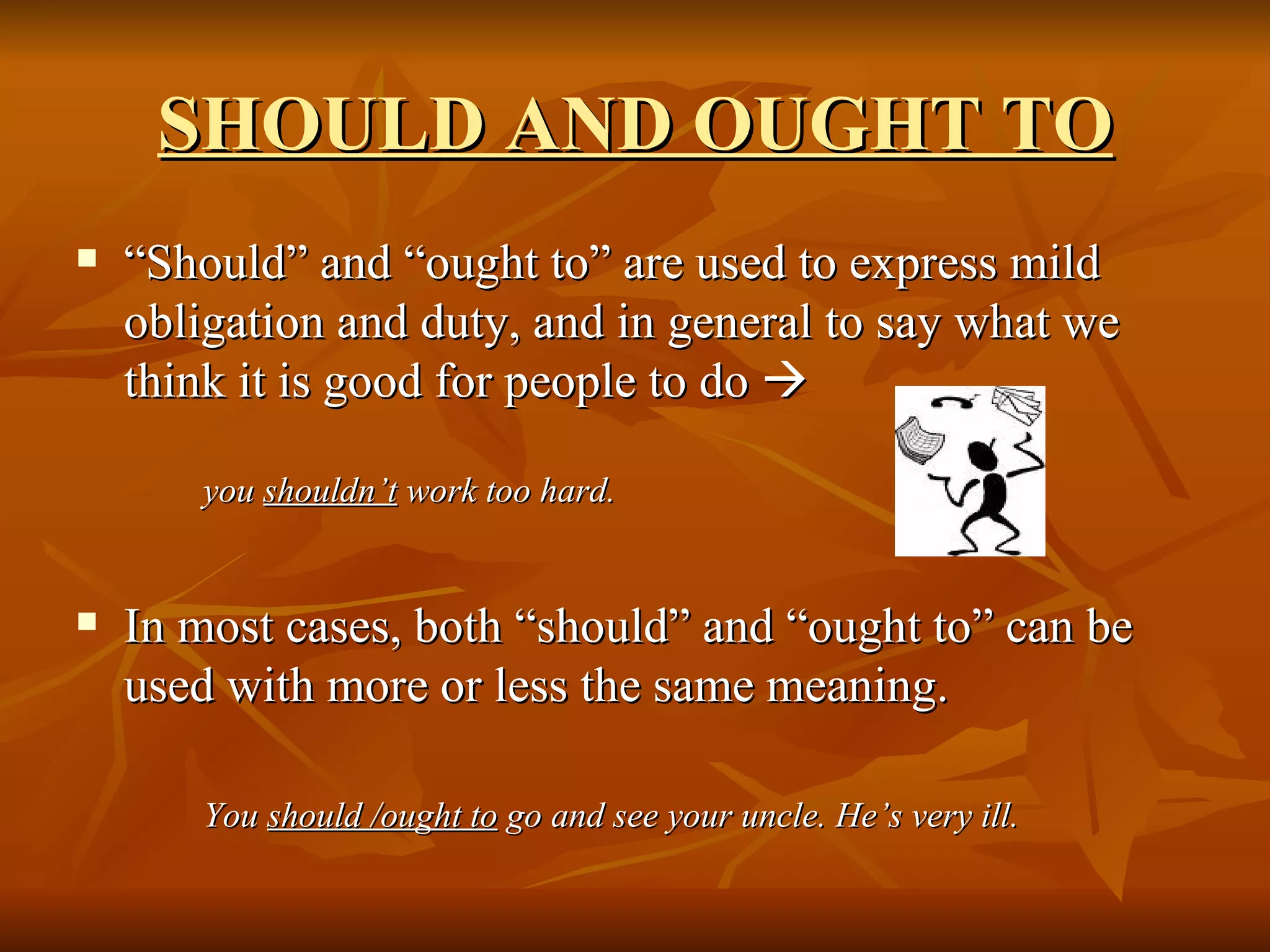 SHOULD AND OUGHT TO

▪ “Should” and “ought to” are used to express mild obligation and duty, and in general to say what we think it is good for people to do →

you shouldn’t work too hard.

▪ In most cases, both “should” and “ought to” can be used with more or less the same meaning.

You should /ought to go and see your uncle. He’s very ill.